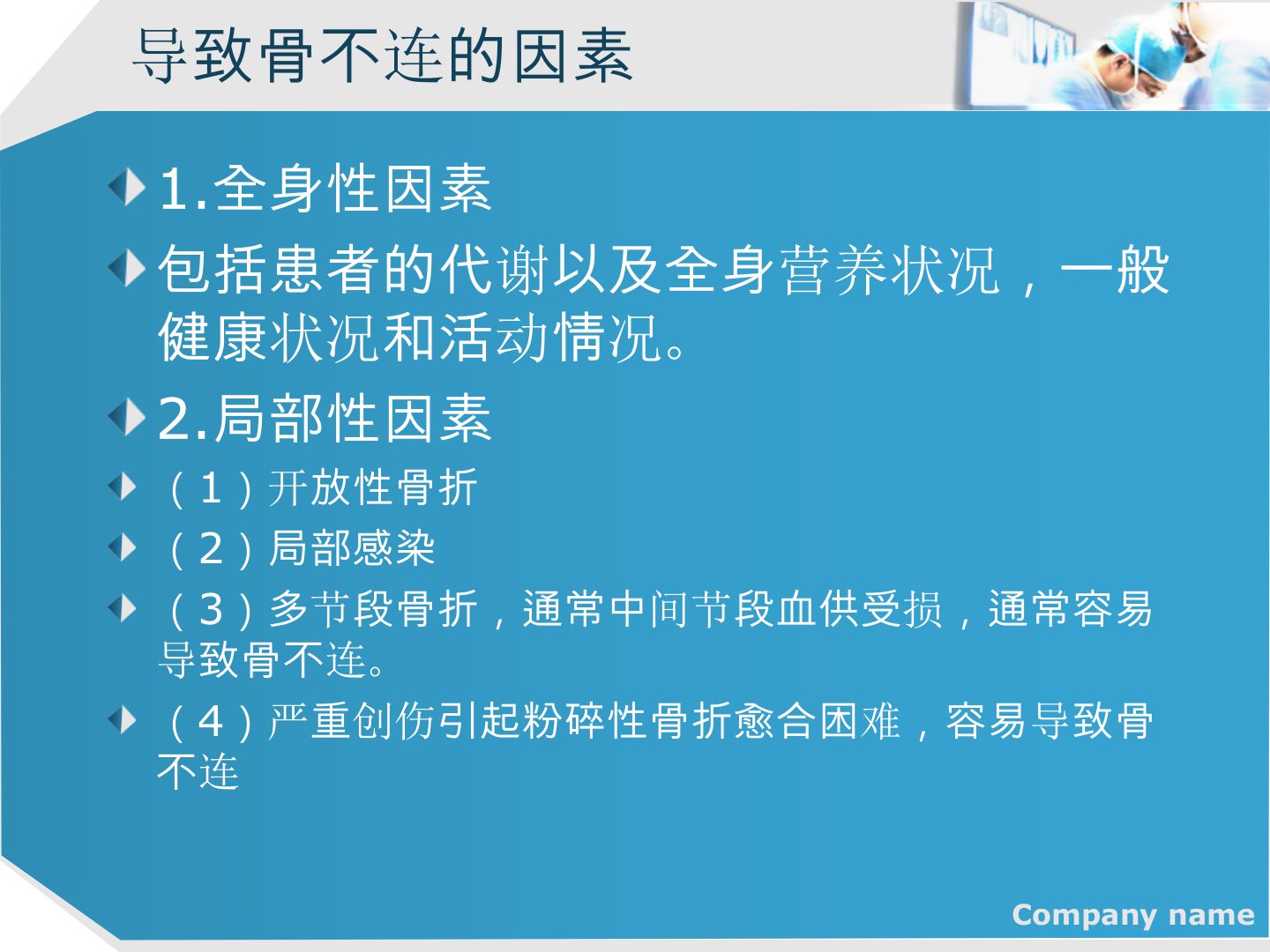 导致骨不连的因素

1.全身性因素

包括患者的代谢以及全身营养状况，一般健康状况和活动情况。

2.局部性因素

（1）开放性骨折

（2）局部感染

（3）多节段骨折，通常中间节段血供受损，通常容易导致骨不连。

（4）严重创伤引起粉碎性骨折愈合困难，容易导致骨不连

Company name